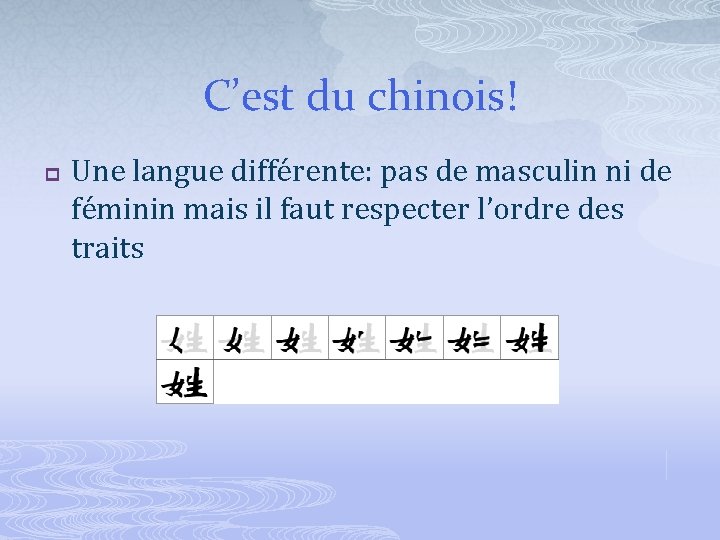 C’est du chinois!

Une langue différente: pas de masculin ni de féminin mais il faut respecter l’ordre des traits

姓